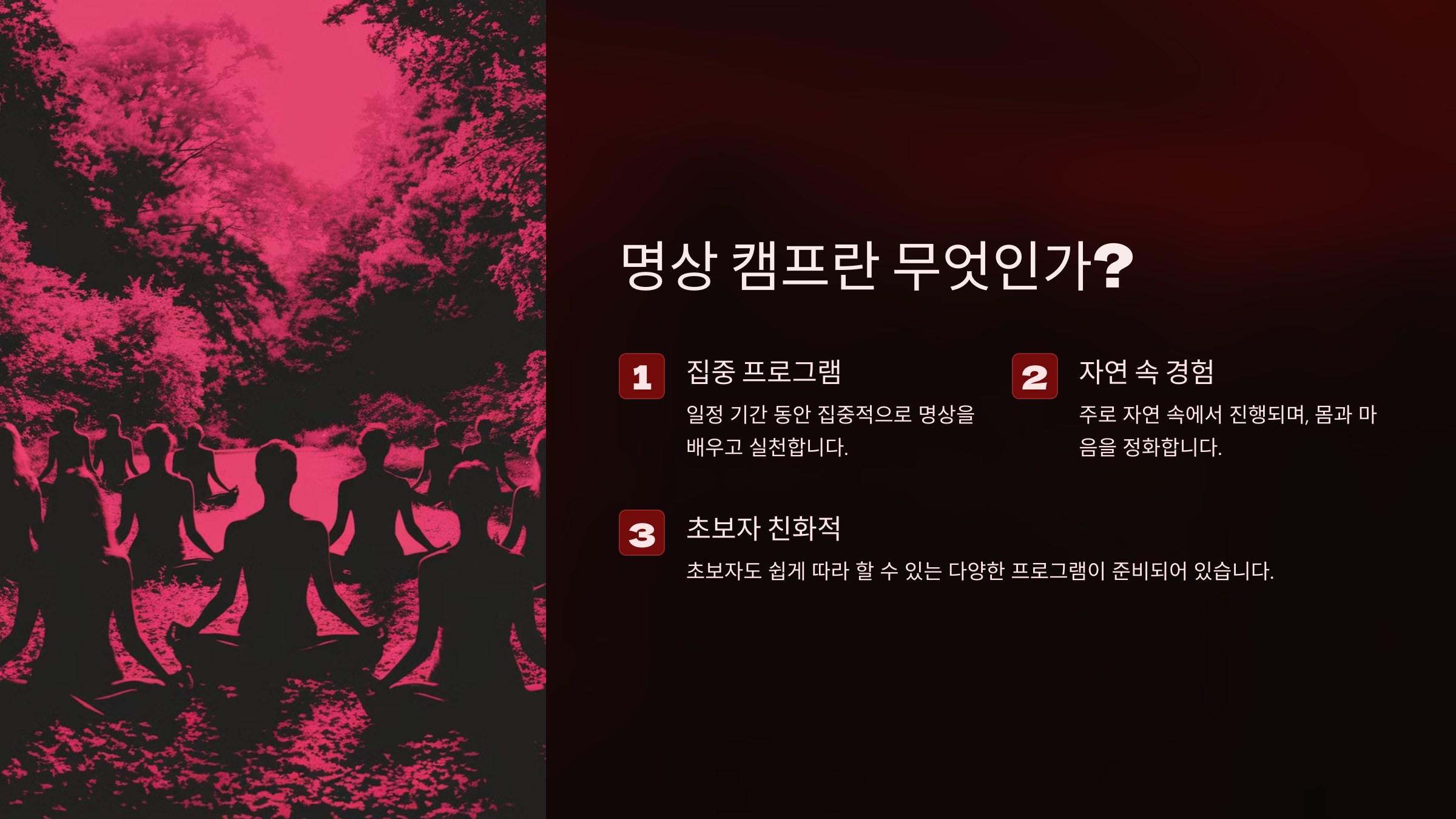 명상 캠프란 무엇인가?

1

집중 프로그램

일정 기간 동안 집중적으로 명상을 배우고 실천합니다.

2

자연 속 경험

주로 자연 속에서 진행되며, 몸과 마음을 정화합니다.

3

초보자 친화적

초보자도 쉽게 따라 할 수 있는 다양한 프로그램이 준비되어 있습니다.